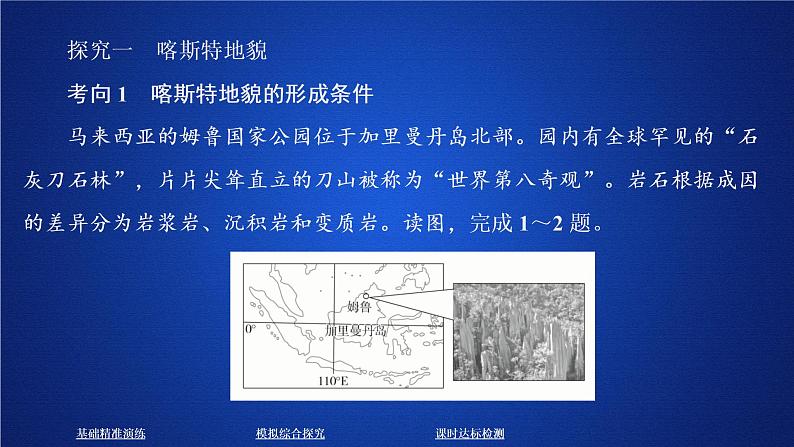 探究一　喀斯特地貌

考向1　喀斯特地貌的形成条件

马来西亚的姆鲁国家公园位于加里曼丹岛北部。园内有全球罕见的“石灰刀石林”，片片尖耸直立的刀山被称为“世界第八奇观”。岩石根据成因的差异分为岩浆岩、沉积岩和变质岩。读图，完成1～2题。

姆鲁
0°
加里曼丹岛
110°E

基础精准演练　　模拟综合探究　　课时达标检测